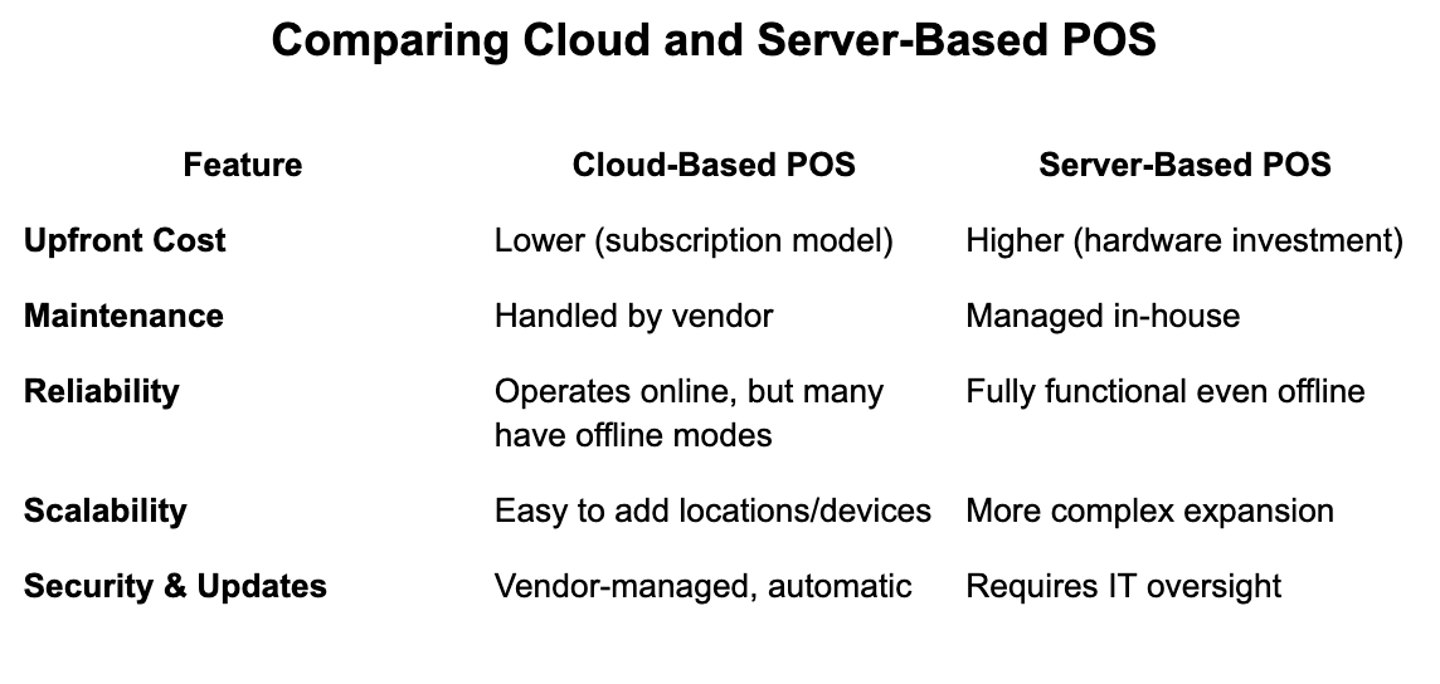 Comparing Cloud and Server-Based POS

| Feature | Cloud-Based POS | Server-Based POS |
|---|---|---|
| Upfront Cost | Lower (subscription model) | Higher (hardware investment) |
| Maintenance | Handled by vendor | Managed in-house |
| Reliability | Operates online, but many have offline modes | Fully functional even offline |
| Scalability | Easy to add locations/devices | More complex expansion |
| Security & Updates | Vendor-managed, automatic | Requires IT oversight |